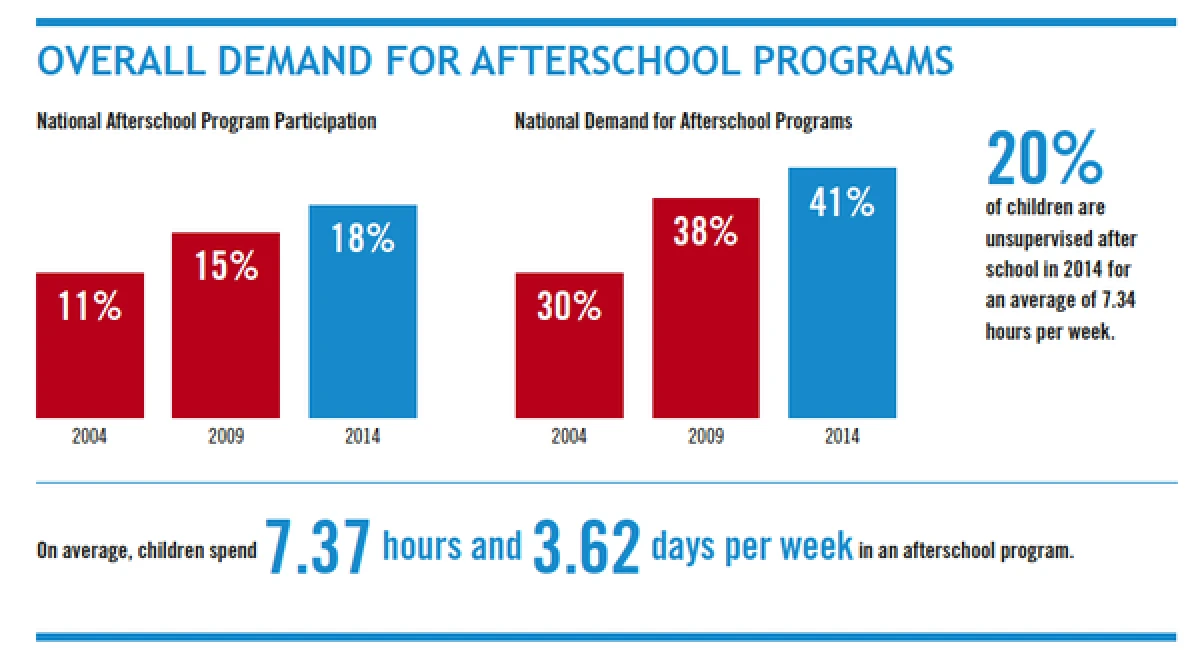 OVERALL DEMAND FOR AFTERSCHOOL PROGRAMS

National Afterschool Program Participation

11%
15%
18%
2004
2009
2014

National Demand for Afterschool Programs

30%
38%
41%
2004
2009
2014

20%
of children are unsupervised after school in 2014 for an average of 7.34 hours per week.

On average, children spend 7.37 hours and 3.62 days per week in an afterschool program.